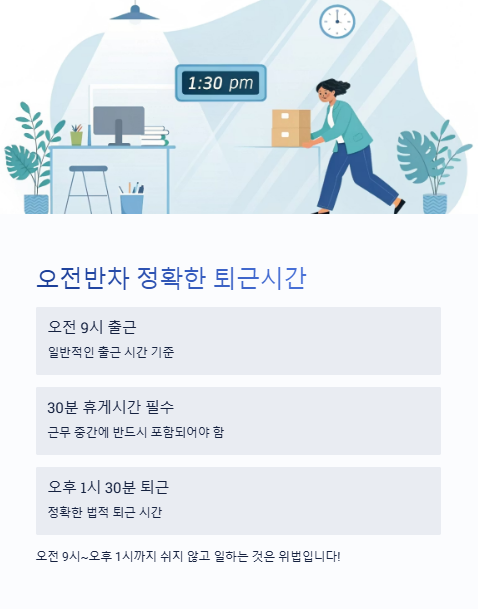 1:30 pm

오전반차 정확한 퇴근시간

오전 9시 출근

일반적인 출근 시간 기준

30분 휴게시간 필수

근무 중간에 반드시 포함되어야 함

오후 1시 30분 퇴근

정확한 법적 퇴근 시간

오전 9시~오후 1시까지 쉬지 않고 일하는 것은 위법입니다!